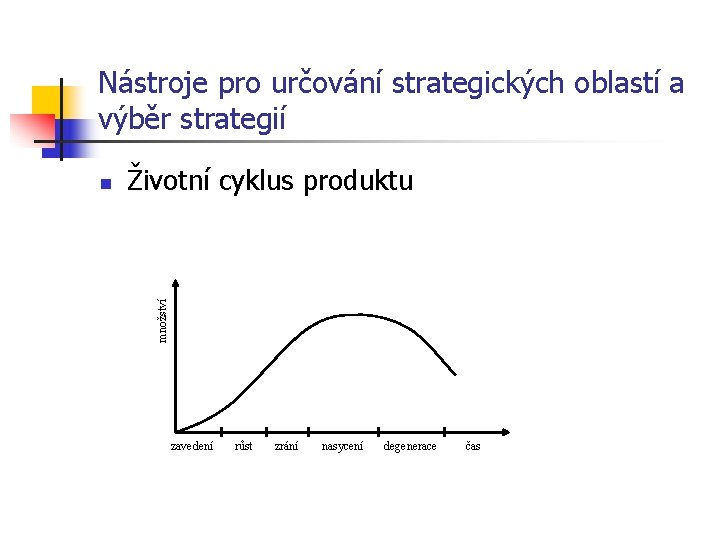 Nástroje pro určování strategických oblastí a výběr strategií

Životní cyklus produktu

množství

zavedení růst zrání nasycení degenerace čas